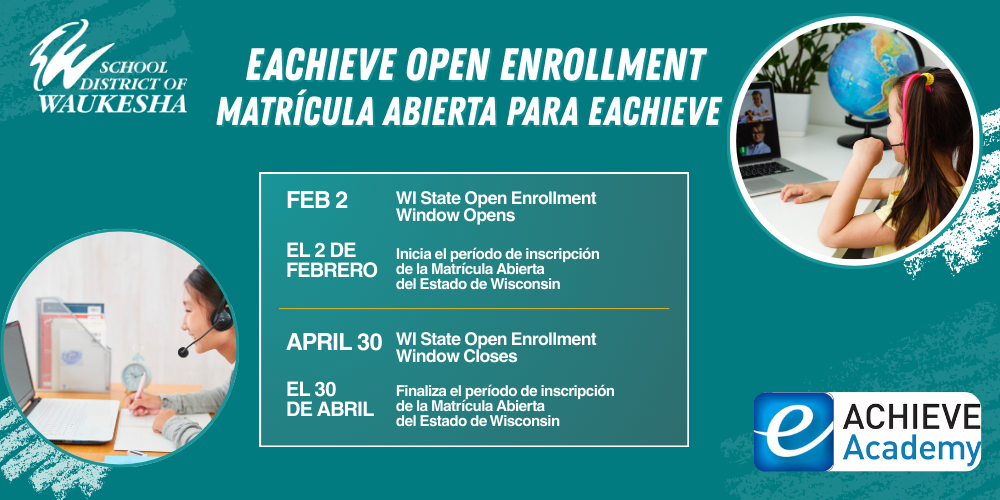 SCHOOL DISTRICT OF WAUKESHA

EACHIEVE OPEN ENROLLMENT
MATRÍCULA ABIERTA PARA EACHIEVE

FEB 2
WI State Open Enrollment Window Opens

EL 2 DE FEBRERO
Inicia el período de inscripción de la Matrícula Abierta del Estado de Wisconsin

APRIL 30
WI State Open Enrollment Window Closes

EL 30 DE ABRIL
Finaliza el período de inscripción de la Matrícula Abierta del Estado de Wisconsin

e ACHIEVE Academy